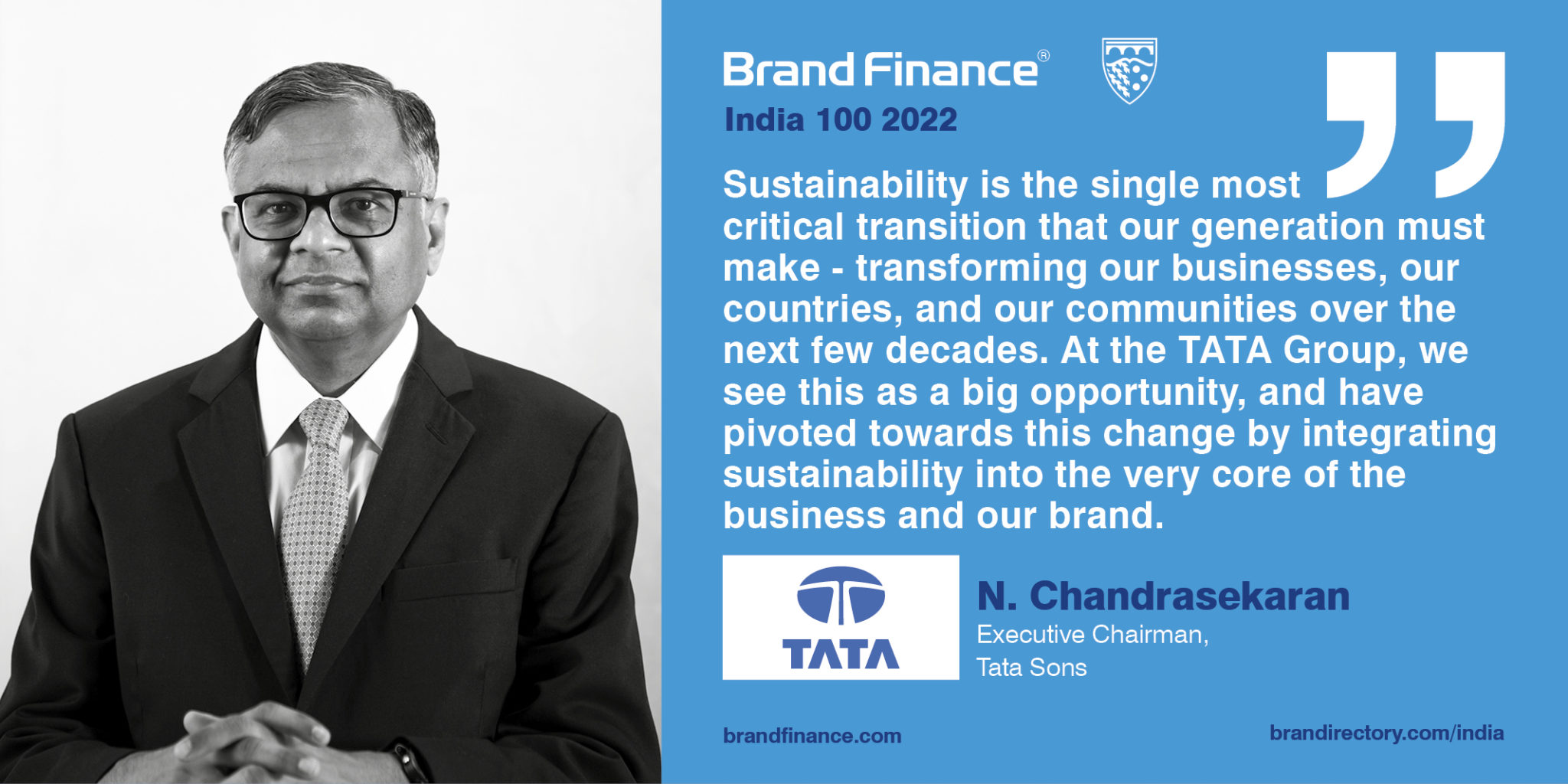 Brand Finance®
India 100 2022

Sustainability is the single most critical transition that our generation must make - transforming our businesses, our countries, and our communities over the next few decades. At the TATA Group, we see this as a big opportunity, and have pivoted towards this change by integrating sustainability into the very core of the business and our brand.

TATA

N. Chandrasekaran
Executive Chairman,
Tata Sons

brandfinance.com
brandirectory.com/india